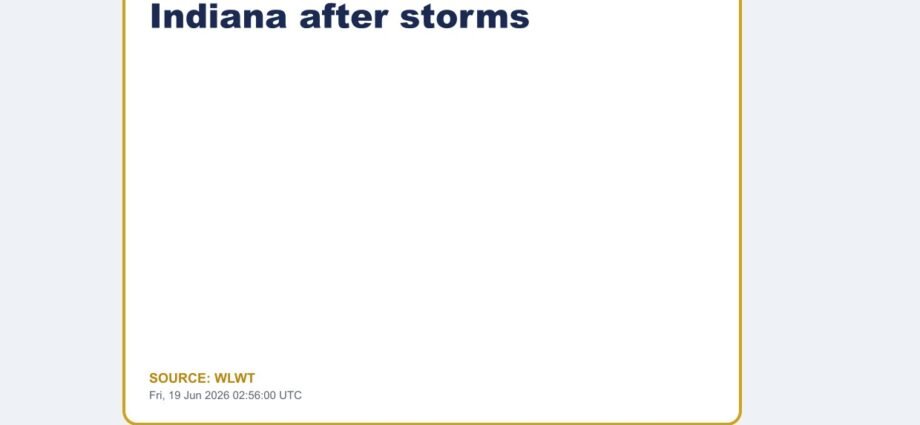 Indiana after storms

SOURCE: WLWT
Fri, 19 Jun 2026 02:56:00 UTC